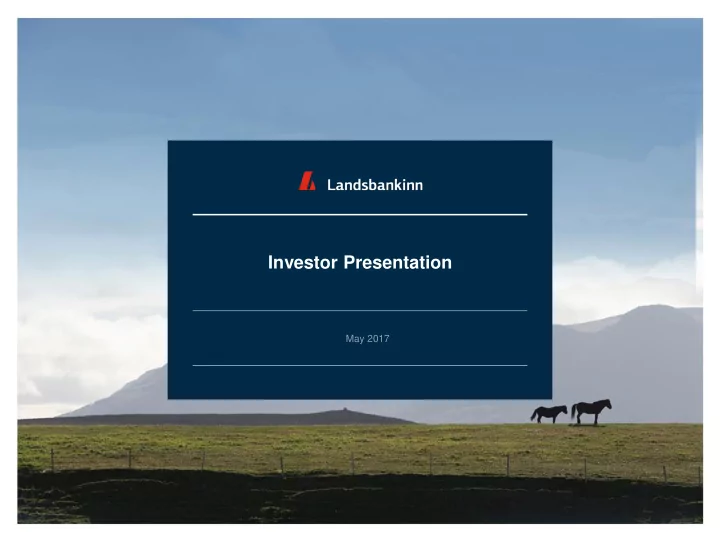 Landsbankinn

Investor Presentation

May 2017